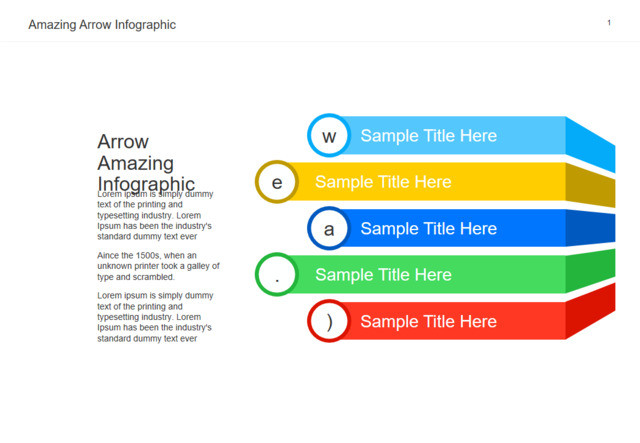 Amazing Arrow Infographic

1

Arrow Amazing Infographic

Lorem ipsum is simply dummy text of the printing and typesetting industry. Lorem Ipsum has been the industry's standard dummy text ever

Aince the 1500s, when an unknown printer took a galley of type and scrambled.

Lorem ipsum is simply dummy text of the printing and typesetting industry. Lorem Ipsum has been the industry's standard dummy text ever

w Sample Title Here

e Sample Title Here

a Sample Title Here

. Sample Title Here

) Sample Title Here